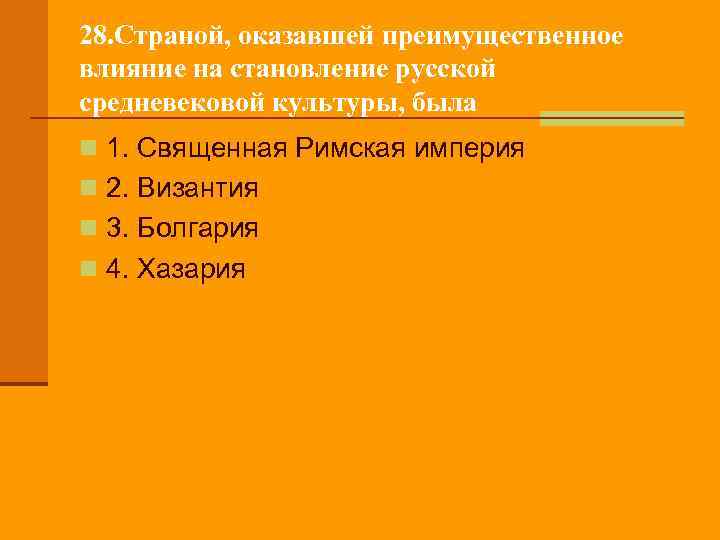 28.Страной, оказавшей преимущественное влияние на становление русской средневековой культуры, была

1. Священная Римская империя

2. Византия

3. Болгария

4. Хазария